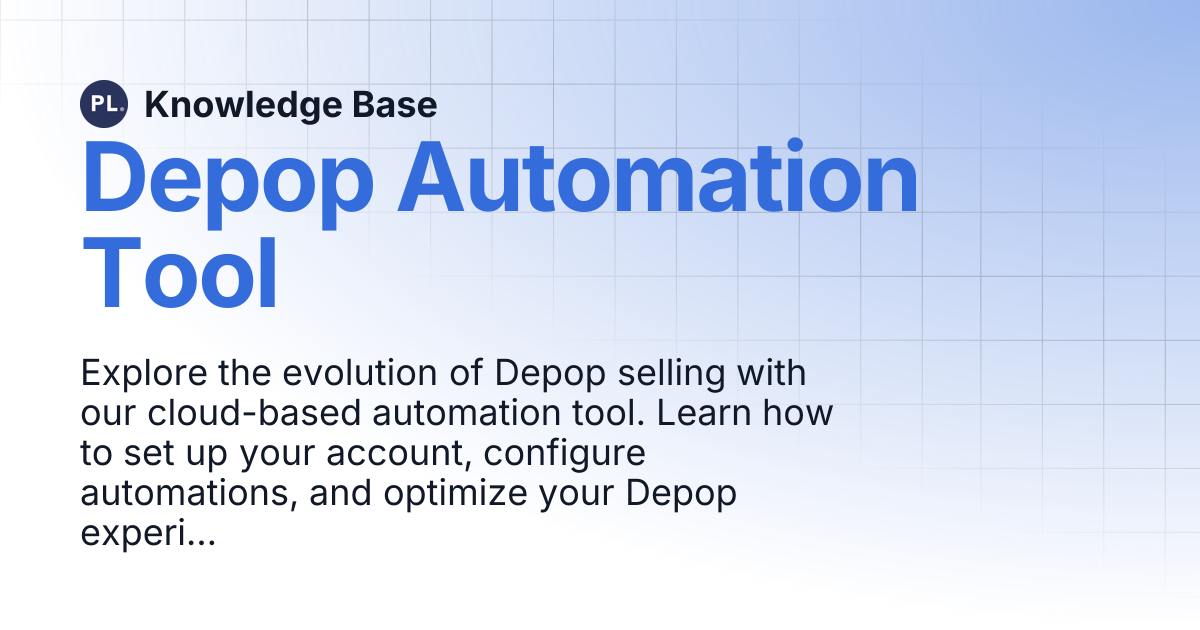 PL. Knowledge Base

Depop Automation Tool

Explore the evolution of Depop selling with our cloud-based automation tool. Learn how to set up your account, configure automations, and optimize your Depop experi...